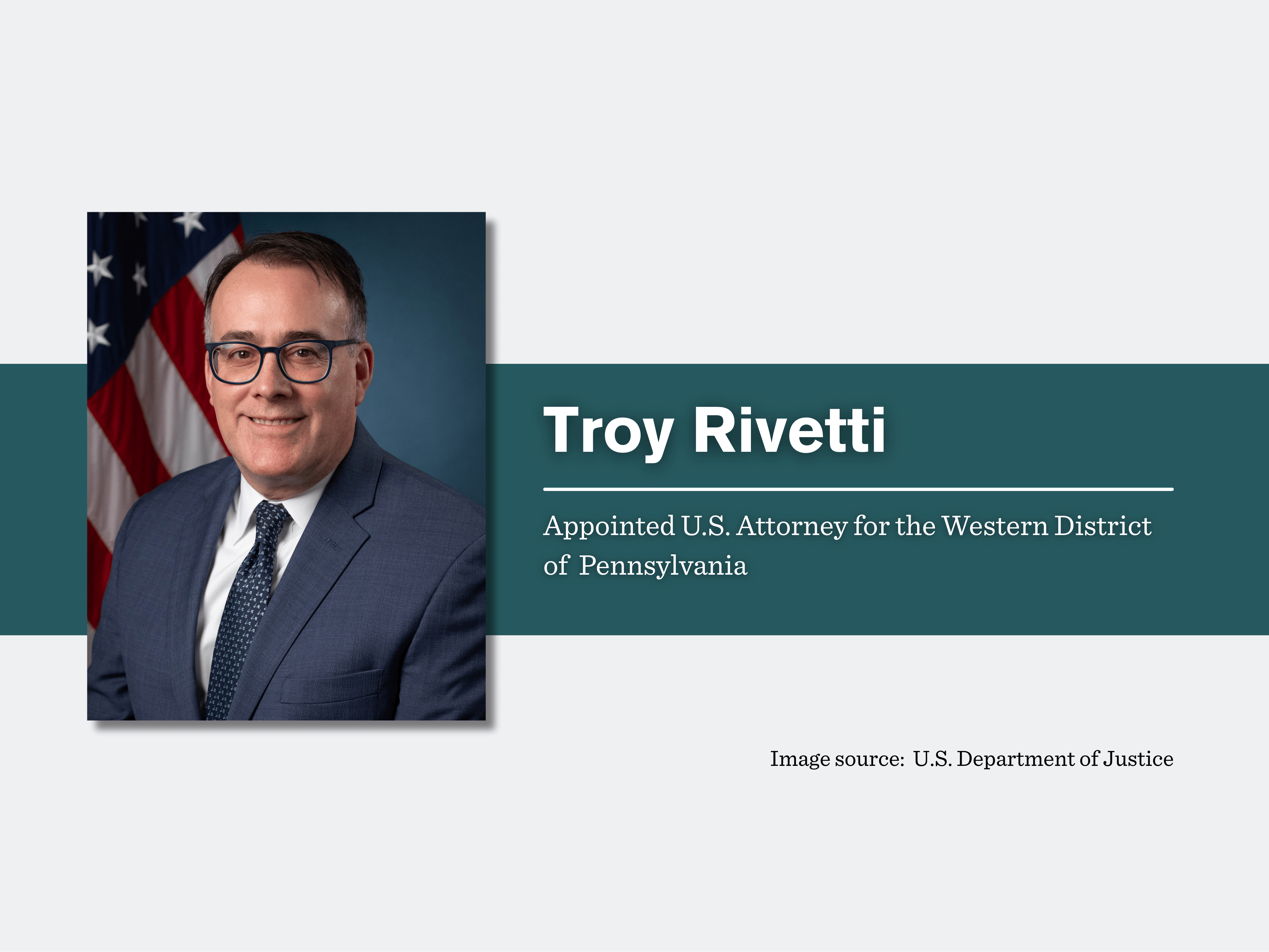 Troy Rivetti

Appointed U.S. Attorney for the Western District of Pennsylvania

Image source: U.S. Department of Justice